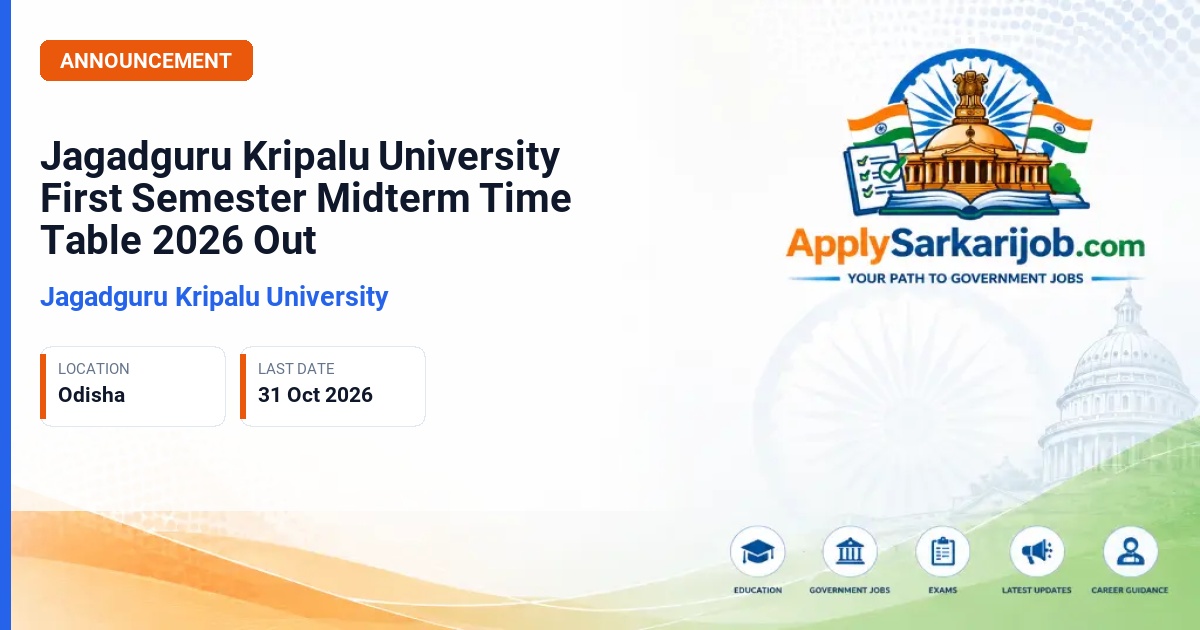 ANNOUNCEMENT

Jagadguru Kripalu University First Semester Midterm Time Table 2026 Out

Jagadguru Kripalu University

LOCATION
Odisha

LAST DATE
31 Oct 2026

ApplySarkarijob.com
YOUR PATH TO GOVERNMENT JOBS

EDUCATION
GOVERNMENT JOBS
EXAMS
LATEST UPDATES
CAREER GUIDANCE